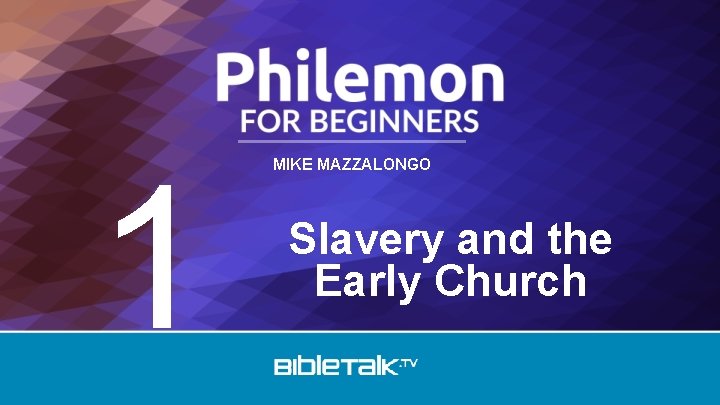 Philemon
FOR BEGINNERS
MIKE MAZZALONGO

1

Slavery and the Early Church

BIBLETALK.TV